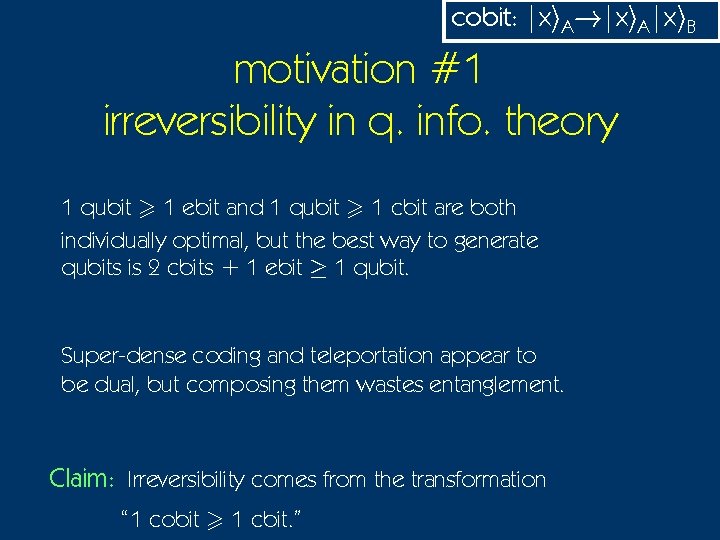 cobit: $|x\rangle_A \rightarrow |x\rangle_A |x\rangle_B$

motivation #1
irreversibility in q. info. theory

1 qubit $\geqslant$ 1 ebit and 1 qubit $\geqslant$ 1 cbit are both individually optimal, but the best way to generate qubits is 2 cbits + 1 ebit $\geq$ 1 qubit.

Super-dense coding and teleportation appear to be dual, but composing them wastes entanglement.

Claim: Irreversibility comes from the transformation "1 cobit $\geqslant$ 1 cbit."